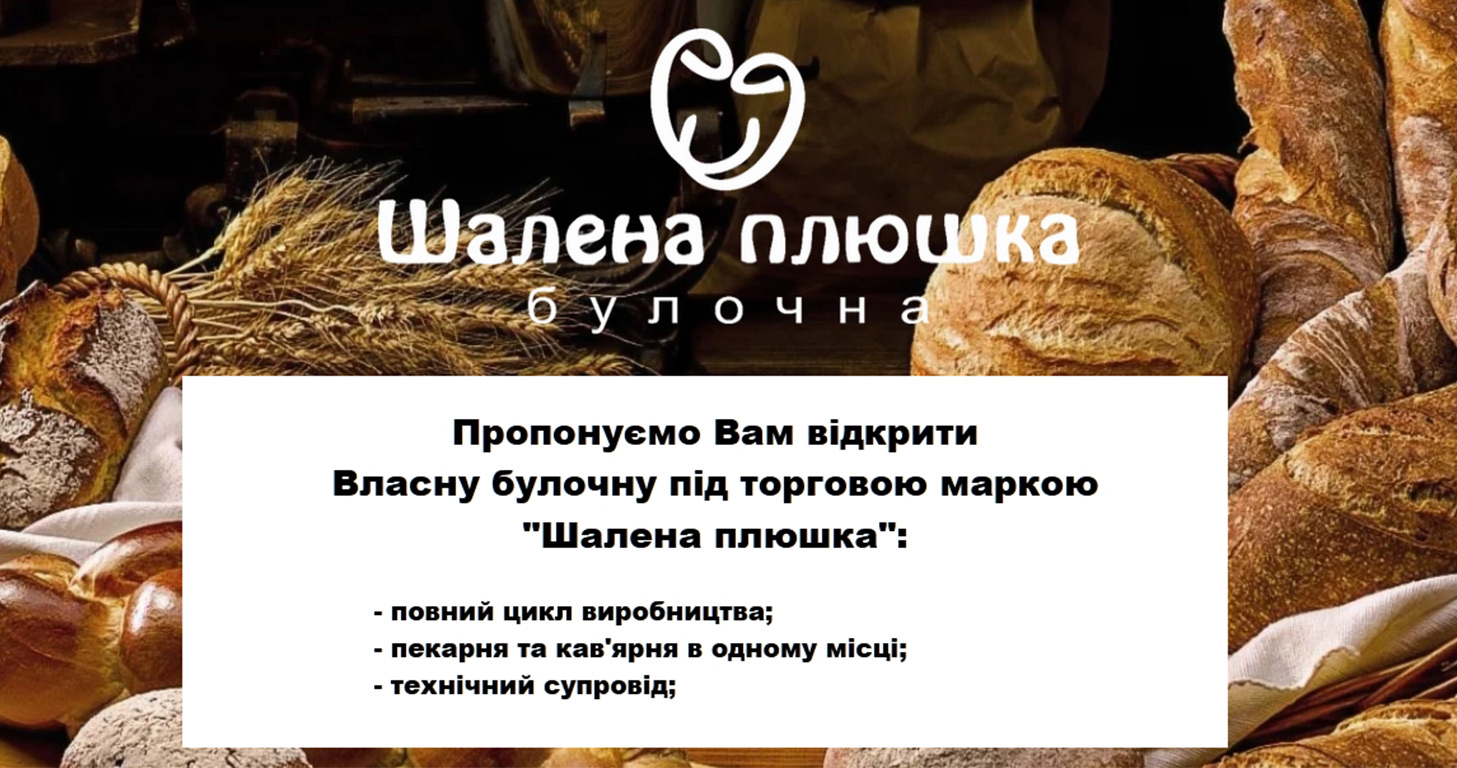 Шалена плюшка
булочна

Пропонуємо Вам відкрити
Власну булочну під торговою маркою
"Шалена плюшка":

- повний цикл виробництва;
- пекарня та кав'ярня в одному місці;
- технічний супровід;